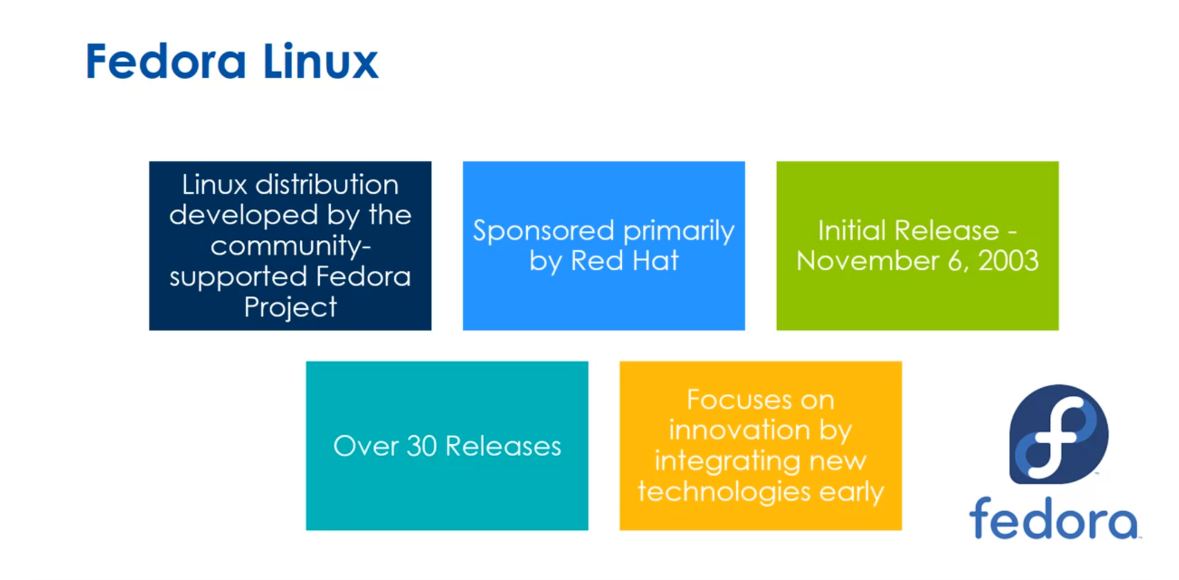 Fedora Linux

Linux distribution developed by the community-supported Fedora Project

Sponsored primarily by Red Hat

Initial Release - November 6, 2003

Over 30 Releases

Focuses on innovation by integrating new technologies early

fedora